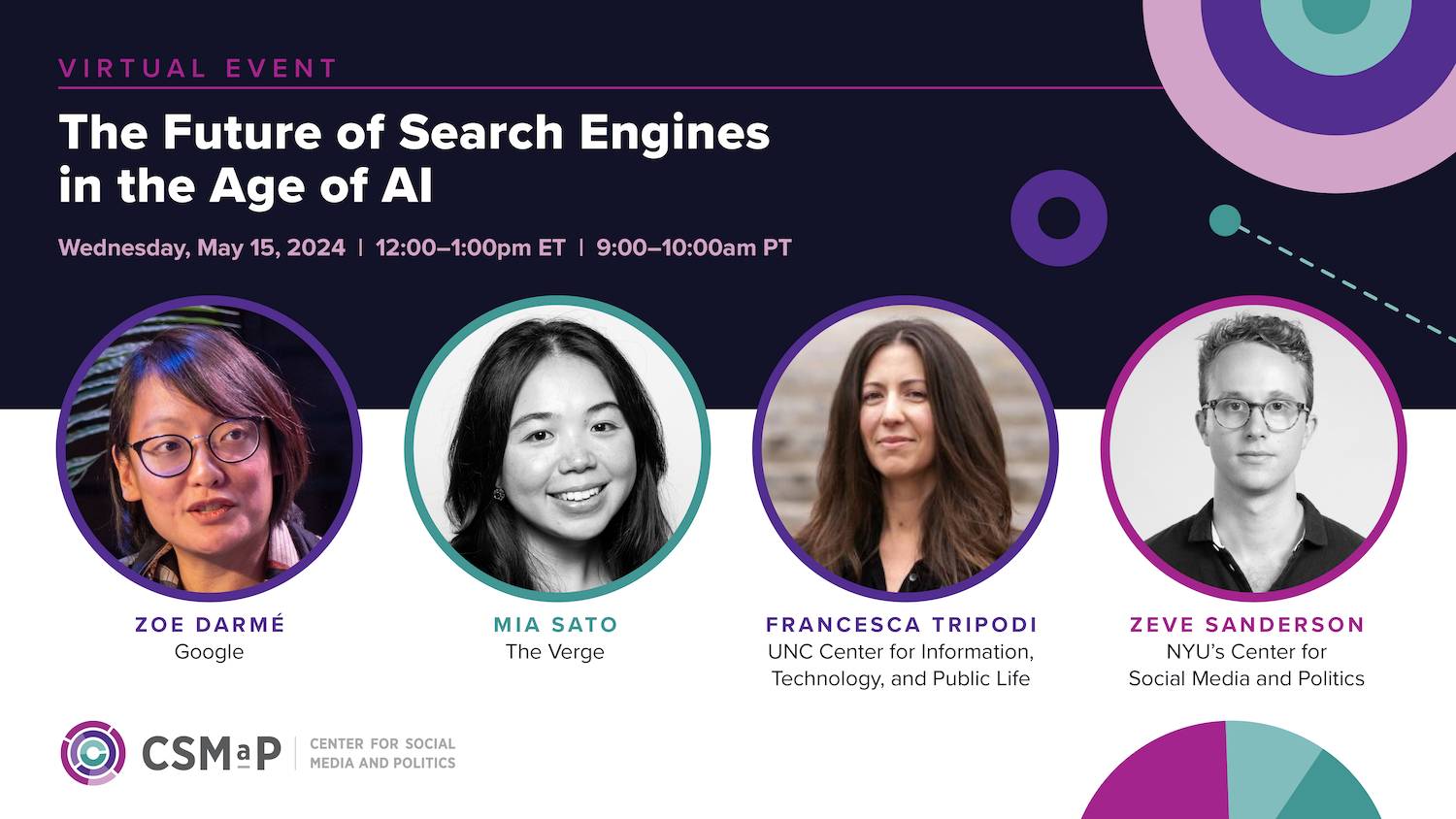 VIRTUAL EVENT

The Future of Search Engines in the Age of AI

Wednesday, May 15, 2024 | 12:00–1:00pm ET | 9:00–10:00am PT

ZOE DARMÉ
Google

MIA SATO
The Verge

FRANCESCA TRIPODI
UNC Center for Information, Technology, and Public Life

ZEVE SANDERSON
NYU's Center for Social Media and Politics

CSMaP | CENTER FOR SOCIAL MEDIA AND POLITICS